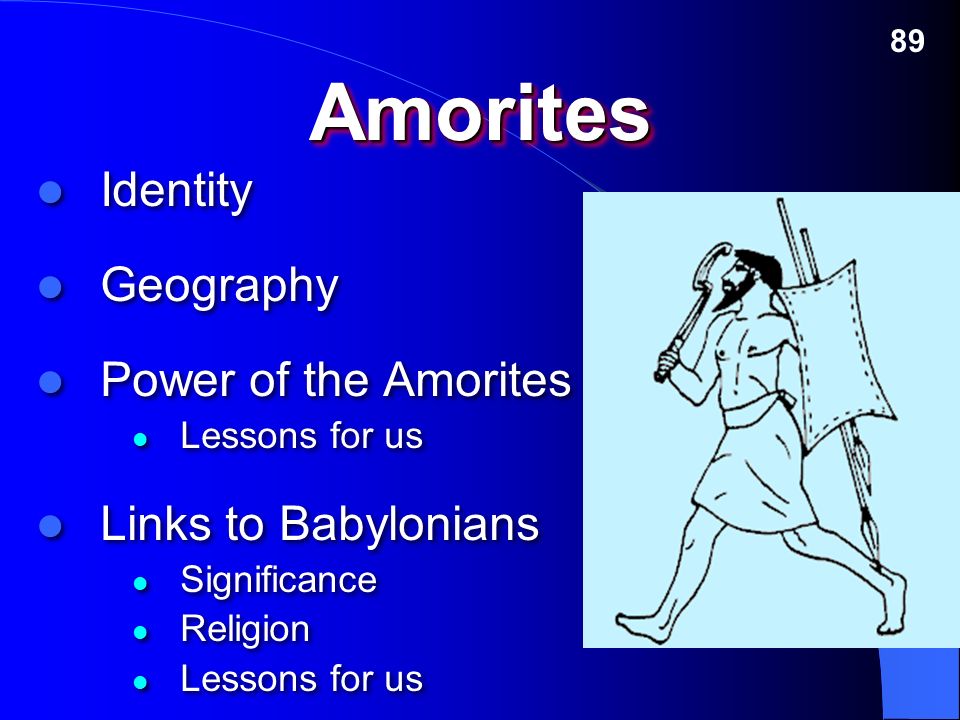 89

Amorites

- Identity
- Geography
- Power of the Amorites
  - Lessons for us
- Links to Babylonians
  - Significance
  - Religion
  - Lessons for us